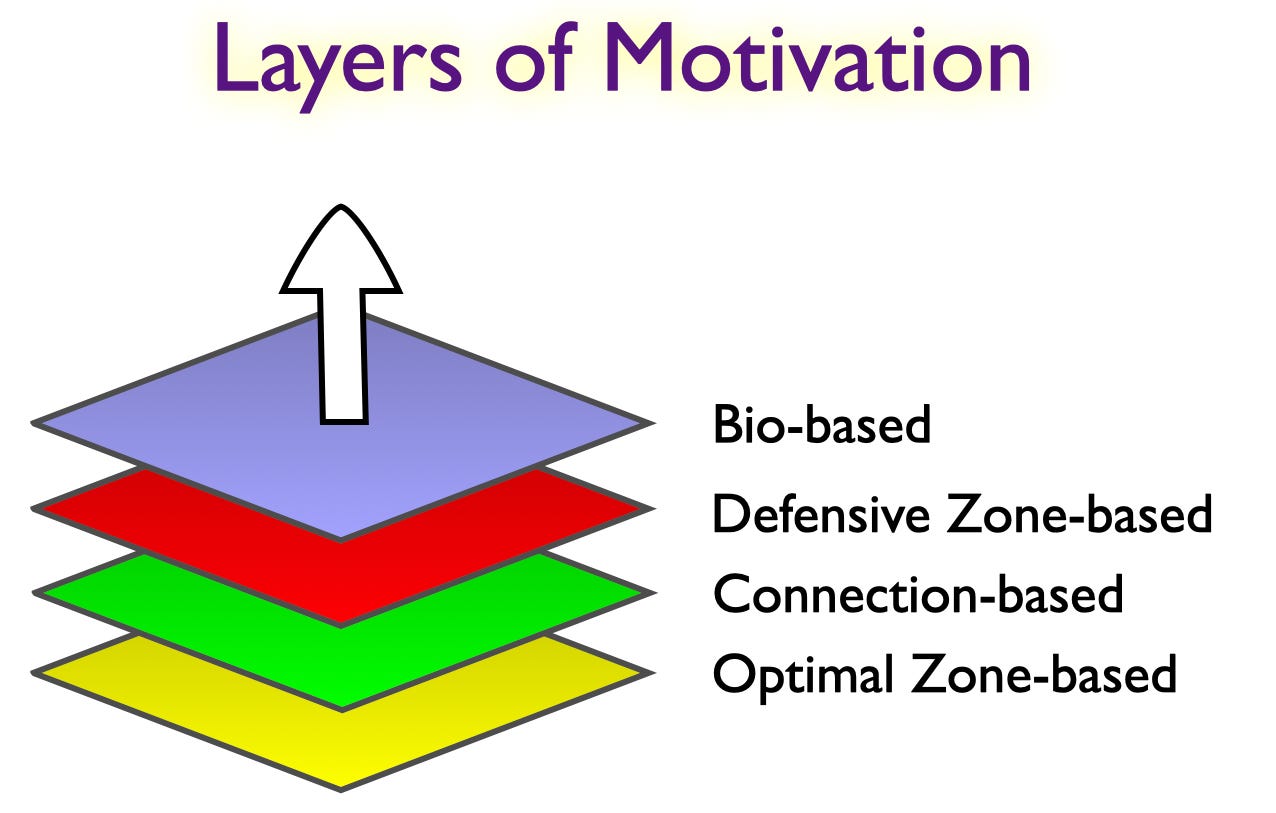 Layers of Motivation

Bio-based
Defensive Zone-based
Connection-based
Optimal Zone-based